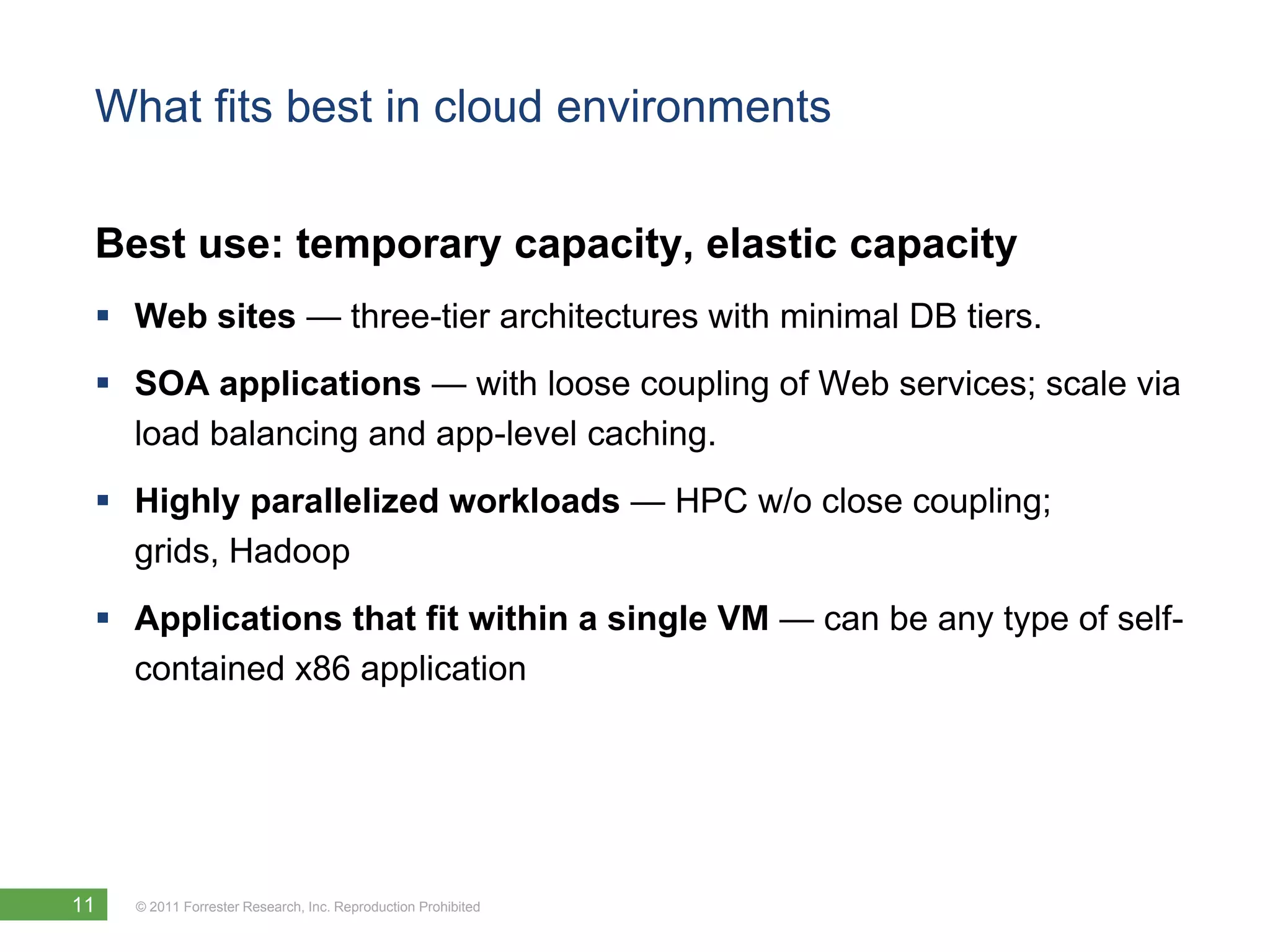 What fits best in cloud environments

Best use: temporary capacity, elastic capacity

▪ Web sites — three-tier architectures with minimal DB tiers.

▪ SOA applications — with loose coupling of Web services; scale via load balancing and app-level caching.

▪ Highly parallelized workloads — HPC w/o close coupling; grids, Hadoop

▪ Applications that fit within a single VM — can be any type of self-contained x86 application

11

© 2011 Forrester Research, Inc. Reproduction Prohibited